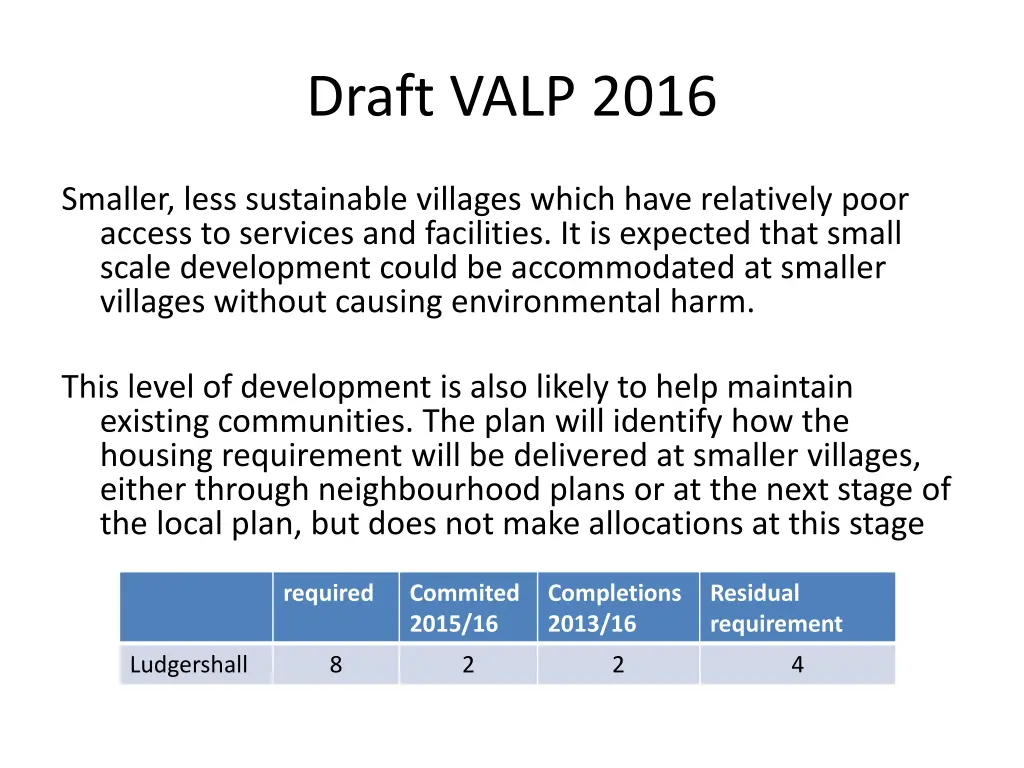 Draft VALP 2016

Smaller, less sustainable villages which have relatively poor access to services and facilities. It is expected that small scale development could be accommodated at smaller villages without causing environmental harm.

This level of development is also likely to help maintain existing communities. The plan will identify how the housing requirement will be delivered at smaller villages, either through neighbourhood plans or at the next stage of the local plan, but does not make allocations at this stage

| | required | Commited 2015/16 | Completions 2013/16 | Residual requirement |
|---|---|---|---|---|
| Ludgershall | 8 | 2 | 2 | 4 |